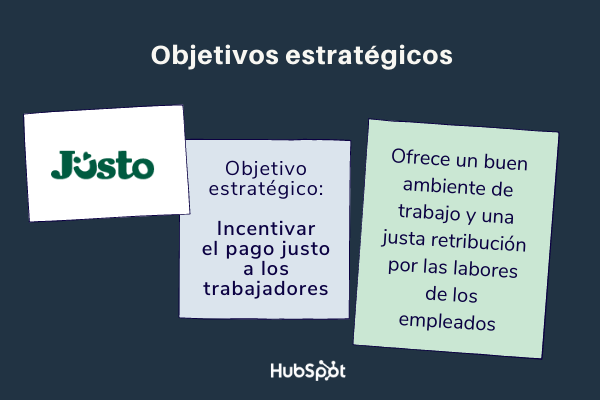 Objetivos estratégicos

Justo

Objetivo estratégico:

Incentivar el pago justo a los trabajadores

Ofrece un buen ambiente de trabajo y una justa retribución por las labores de los empleados

HubSpot